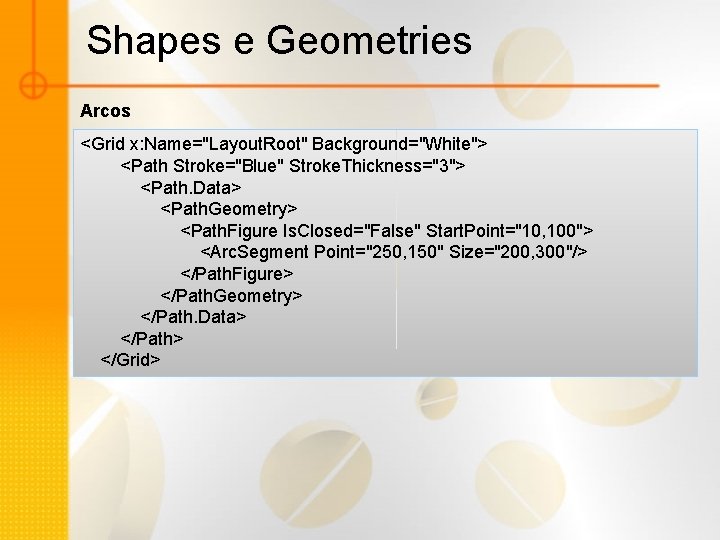 Shapes e Geometries

Arcos

<Grid x:Name="LayoutRoot" Background="White">
<Path Stroke="Blue" StrokeThickness="3">
<Path.Data>
<PathGeometry>
<PathFigure IsClosed="False" StartPoint="10,100">
<ArcSegment Point="250,150" Size="200,300"/>
</PathFigure>
</PathGeometry>
</Path.Data>
</Path>
</Grid>